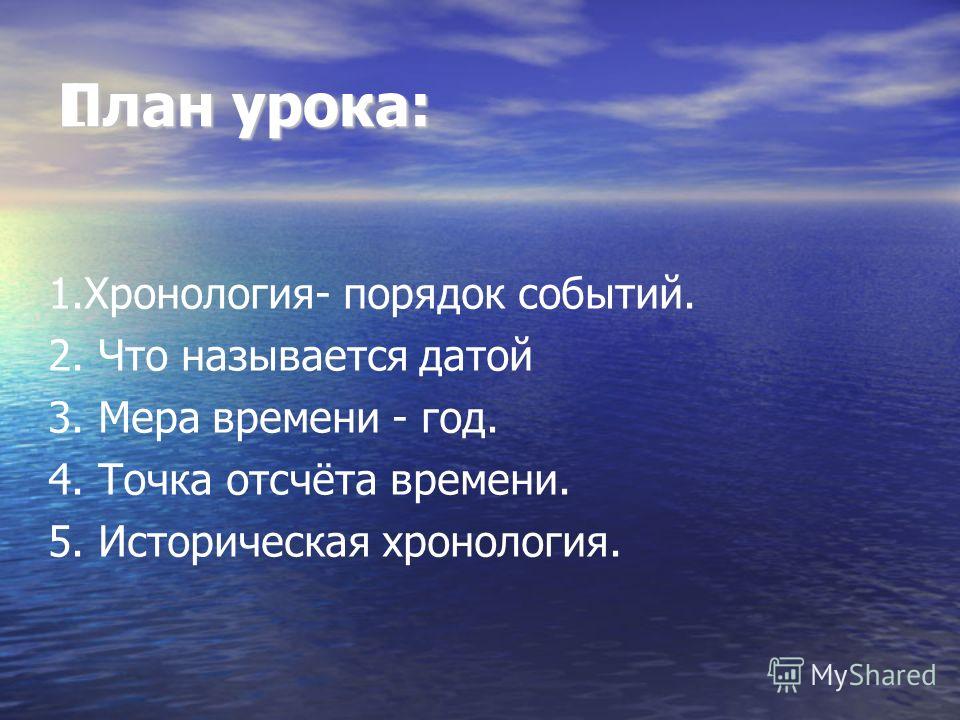 План урока:

1.Хронология- порядок событий.
2. Что называется датой
3. Мера времени - год.
4. Точка отсчёта времени.
5. Историческая хронология.

MyShared